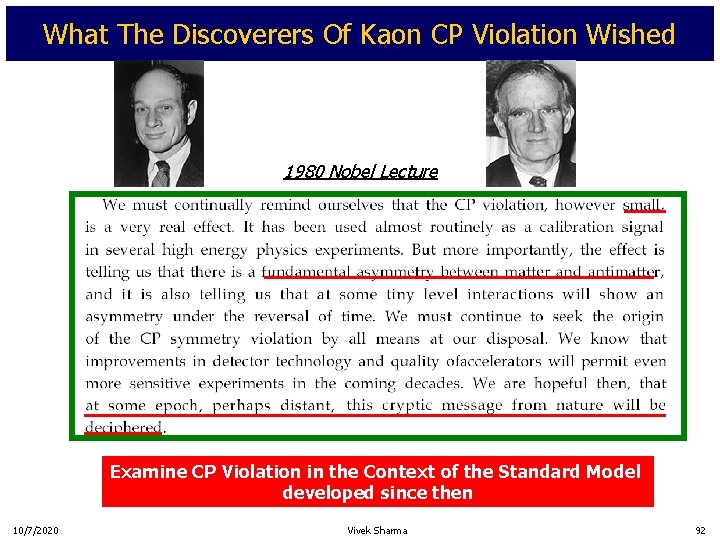 What The Discoverers Of Kaon CP Violation Wished

1980 Nobel Lecture

We must continually remind ourselves that the CP violation, however small, is a very real effect. It has been used almost routinely as a calibration signal in several high energy physics experiments. But more importantly, the effect is telling us that there is a fundamental asymmetry between matter and antimatter, and it is also telling us that at some tiny level interactions will show an asymmetry under the reversal of time. We must continue to seek the origin of the CP symmetry violation by all means at our disposal. We know that improvements in detector technology and quality ofaccelerators will permit even more sensitive experiments in the coming decades. We are hopeful then, that at some epoch, perhaps distant, this cryptic message from nature will be deciphered.

Examine CP Violation in the Context of the Standard Model developed since then

10/7/2020 Vivek Sharma 92